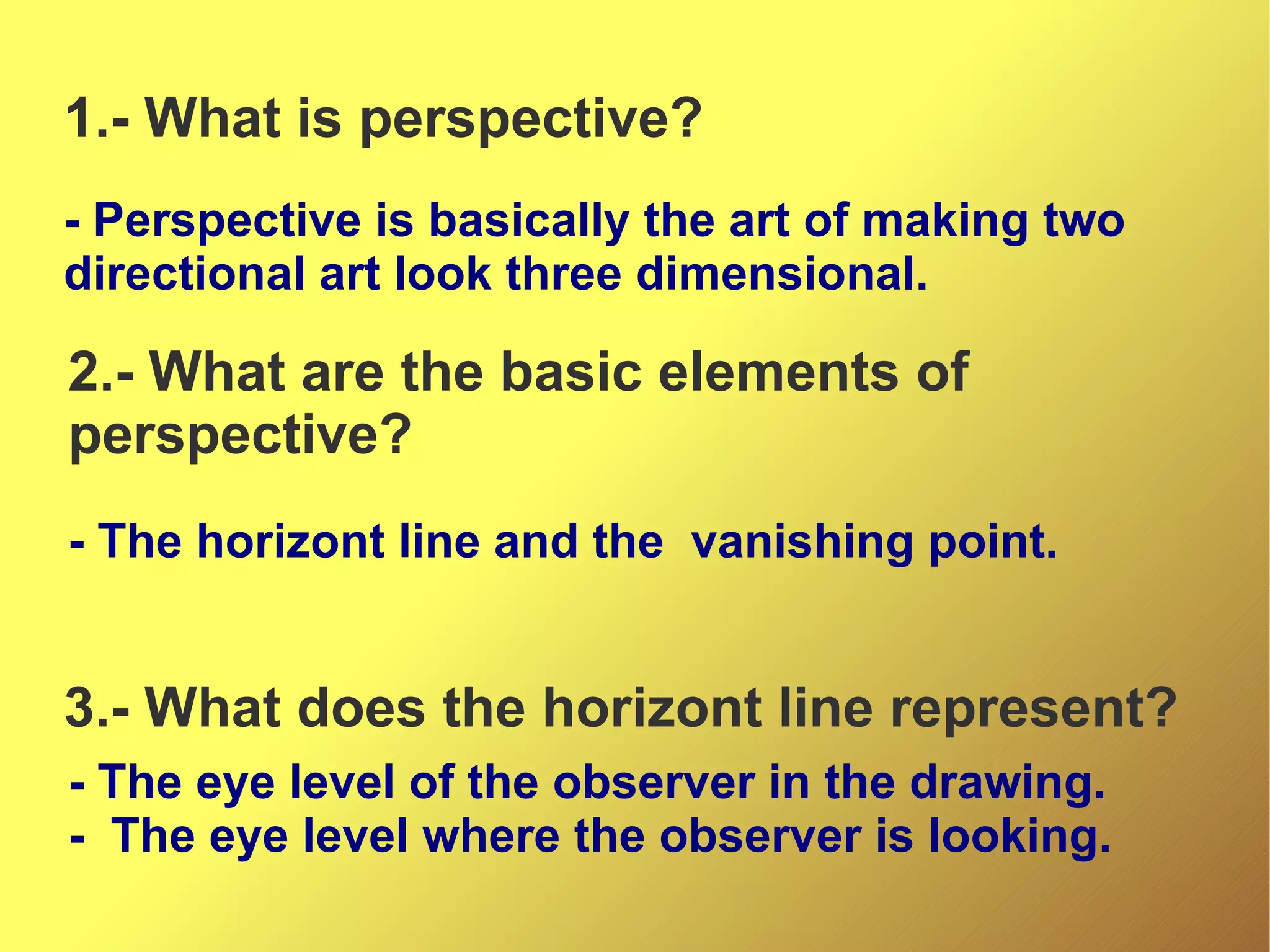 1.- What is perspective?

- Perspective is basically the art of making two directional art look three dimensional.

2.- What are the basic elements of perspective?

- The horizont line and the vanishing point.

3.- What does the horizont line represent?

- The eye level of the observer in the drawing.
- The eye level where the observer is looking.